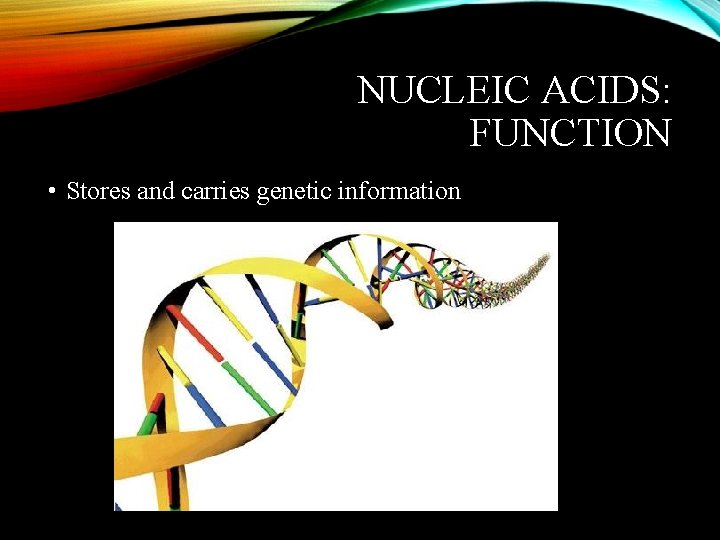 NUCLEIC ACIDS: FUNCTION

• Stores and carries genetic information